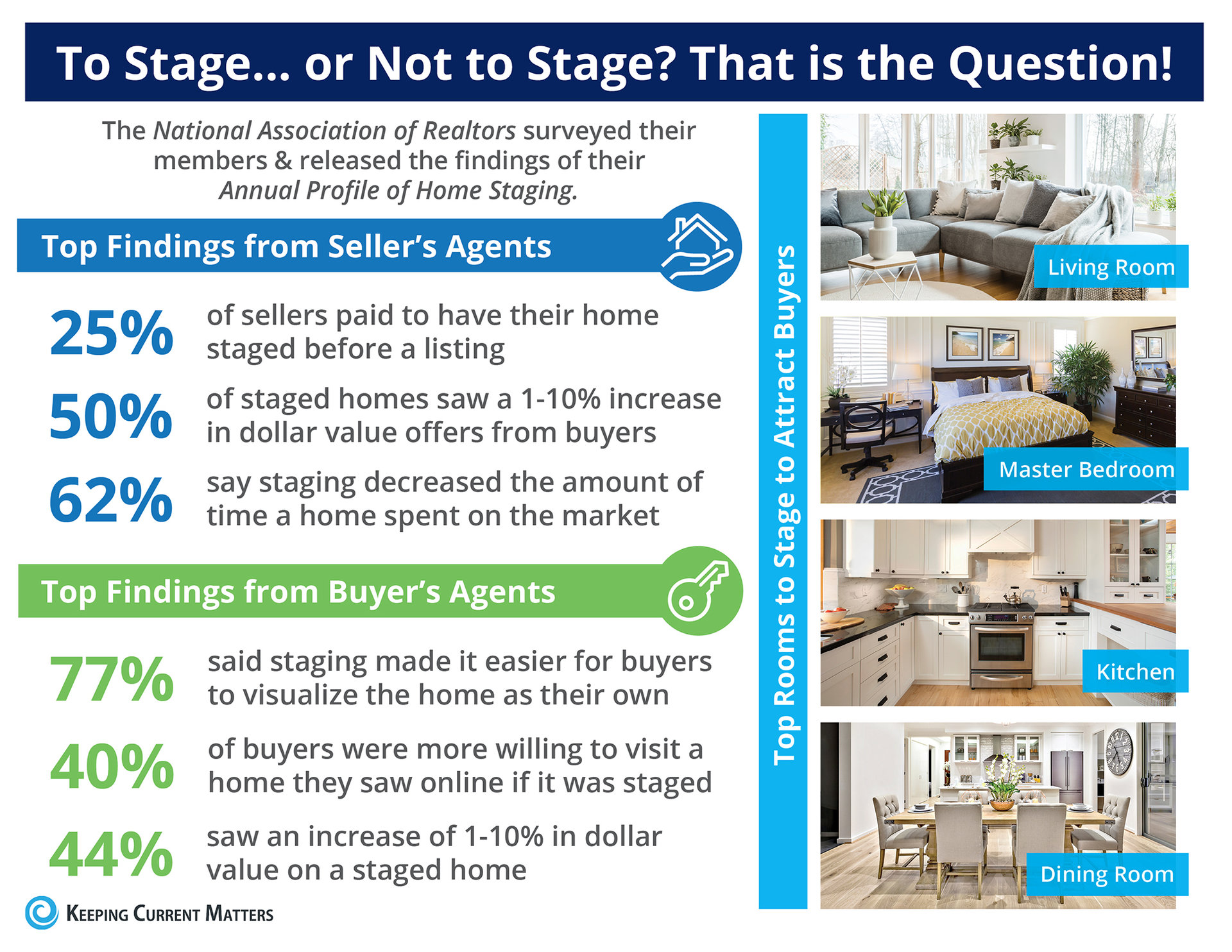 To Stage... or Not to Stage? That is the Question!

The National Association of Realtors surveyed their members & released the findings of their Annual Profile of Home Staging.

Top Findings from Seller's Agents

25% of sellers paid to have their home staged before a listing

50% of staged homes saw a 1-10% increase in dollar value offers from buyers

62% say staging decreased the amount of time a home spent on the market

Top Findings from Buyer's Agents

77% said staging made it easier for buyers to visualize the home as their own

40% of buyers were more willing to visit a home they saw online if it was staged

44% saw an increase of 1-10% in dollar value on a staged home

Keeping Current Matters

Top Rooms to Stage to Attract Buyers

Living Room

Master Bedroom

Kitchen

Dining Room